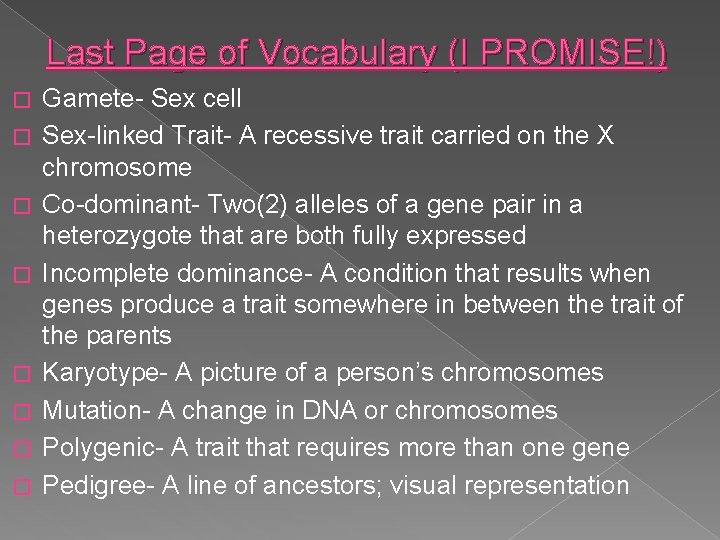 Last Page of Vocabulary (I PROMISE!)

□ Gamete- Sex cell
□ Sex-linked Trait- A recessive trait carried on the X chromosome
□ Co-dominant- Two(2) alleles of a gene pair in a heterozygote that are both fully expressed
□ Incomplete dominance- A condition that results when genes produce a trait somewhere in between the trait of the parents
□ Karyotype- A picture of a person's chromosomes
□ Mutation- A change in DNA or chromosomes
□ Polygenic- A trait that requires more than one gene
□ Pedigree- A line of ancestors; visual representation